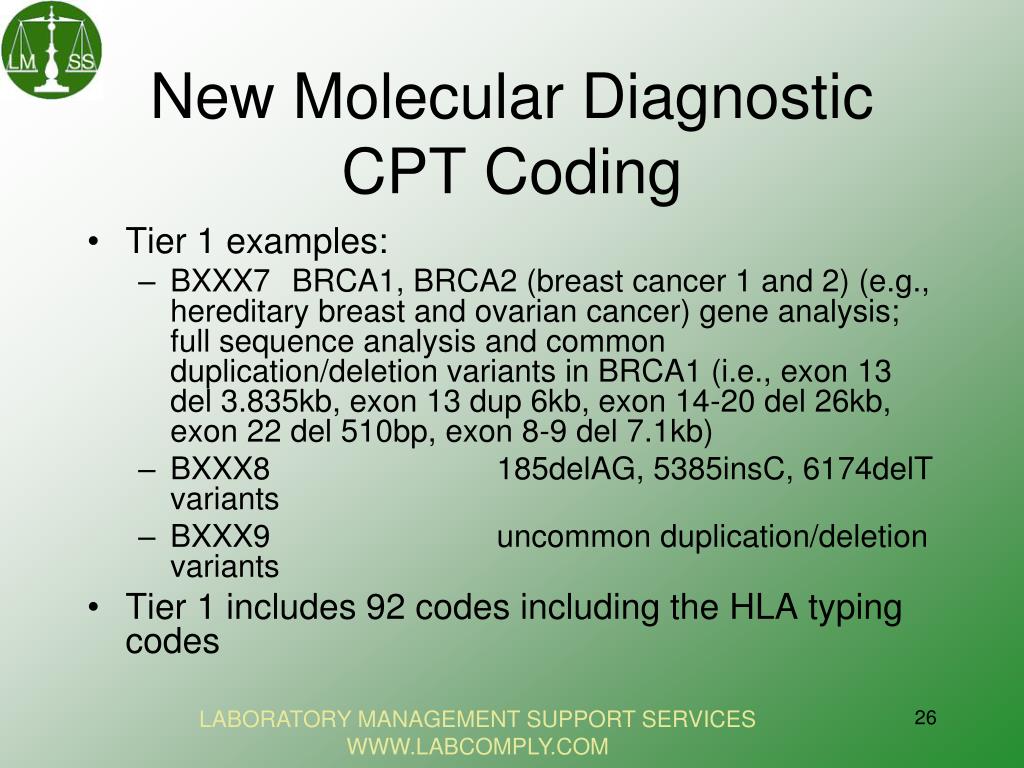 LM SS

New Molecular Diagnostic CPT Coding

• Tier 1 examples:
– BXXX7 BRCA1, BRCA2 (breast cancer 1 and 2) (e.g., hereditary breast and ovarian cancer) gene analysis; full sequence analysis and common duplication/deletion variants in BRCA1 (i.e., exon 13 del 3.835kb, exon 13 dup 6kb, exon 14-20 del 26kb, exon 22 del 510bp, exon 8-9 del 7.1kb)
– BXXX8 185delAG, 5385insC, 6174delT variants
– BXXX9 uncommon duplication/deletion variants
• Tier 1 includes 92 codes including the HLA typing codes

LABORATORY MANAGEMENT SUPPORT SERVICES
WWW.LABCOMPLY.COM

26